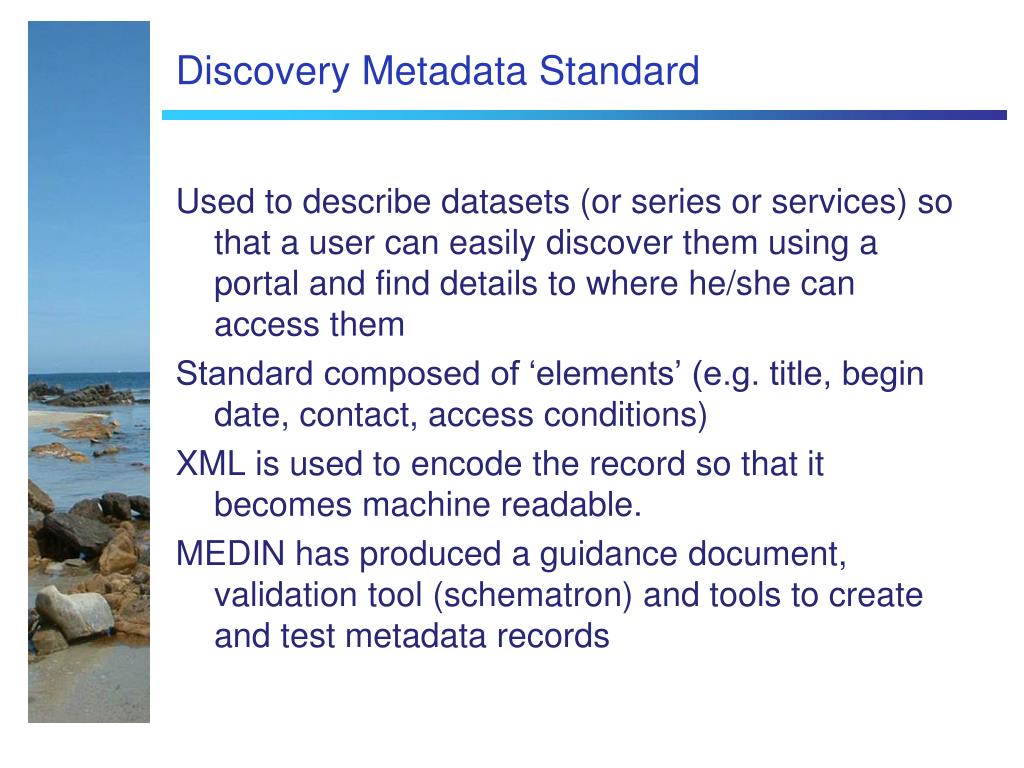 Discovery Metadata Standard

Used to describe datasets (or series or services) so that a user can easily discover them using a portal and find details to where he/she can access them

Standard composed of ‘elements’ (e.g. title, begin date, contact, access conditions)

XML is used to encode the record so that it becomes machine readable.

MEDIN has produced a guidance document, validation tool (schematron) and tools to create and test metadata records